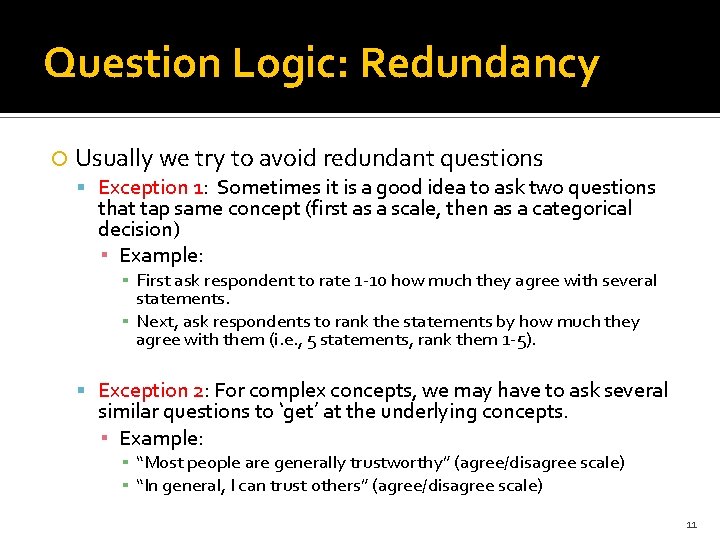 Question Logic: Redundancy

Usually we try to avoid redundant questions

Exception 1: Sometimes it is a good idea to ask two questions that tap same concept (first as a scale, then as a categorical decision)

Example:

First ask respondent to rate 1-10 how much they agree with several statements.

Next, ask respondents to rank the statements by how much they agree with them (i.e., 5 statements, rank them 1-5).

Exception 2: For complex concepts, we may have to ask several similar questions to 'get' at the underlying concepts.

Example:

"Most people are generally trustworthy" (agree/disagree scale)

"In general, I can trust others" (agree/disagree scale)

11